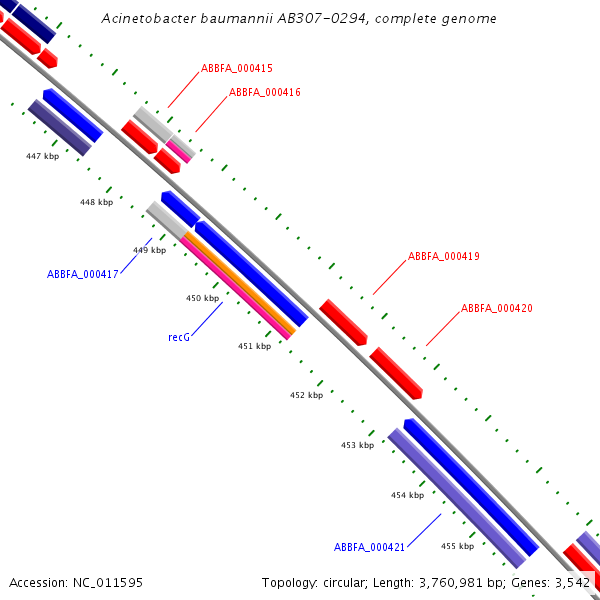 Acinetobacter baumannii AB307-0294, complete genome

ABBFA_000415

ABBFA_000416

447 kbp

448 kbp

449 kbp

ABBFA_000417

450 kbp

recG

451 kbp

ABBFA_000419

ABBFA_000420

452 kbp

453 kbp

454 kbp

ABBFA_000421

455 kbp

Accession: NC_011595

Topology: circular; Length: 3,760,981 bp; Genes: 3,542